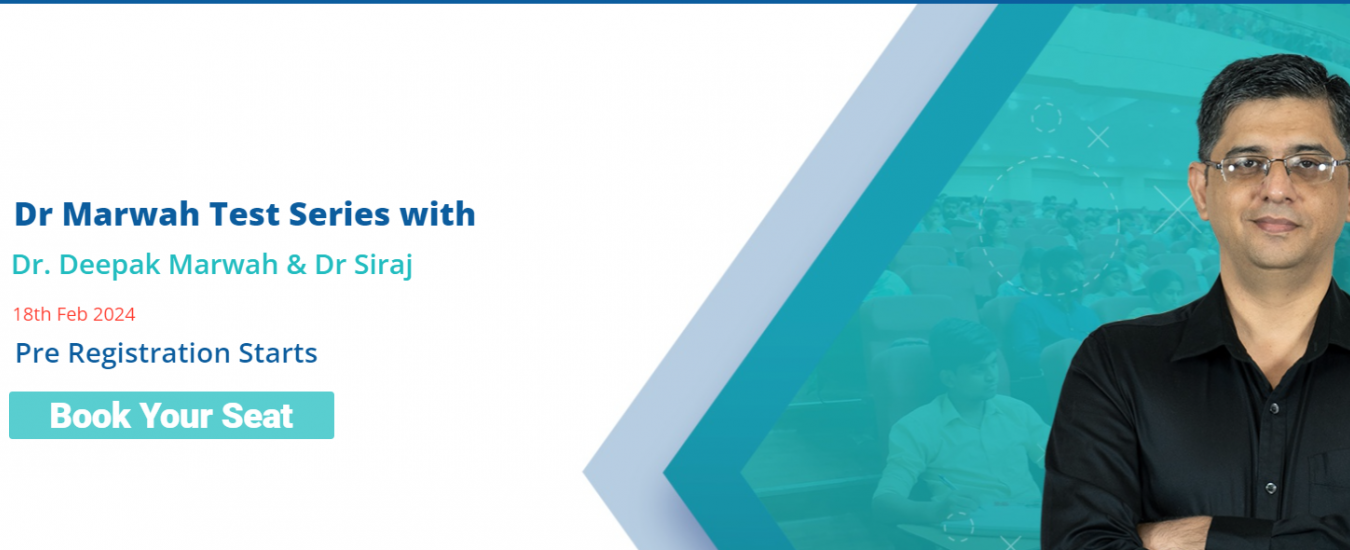 Dr Marwah Test Series with

Dr. Deepak Marwah & Dr Siraj

18th Feb 2024

Pre Registration Starts

Book Your Seat